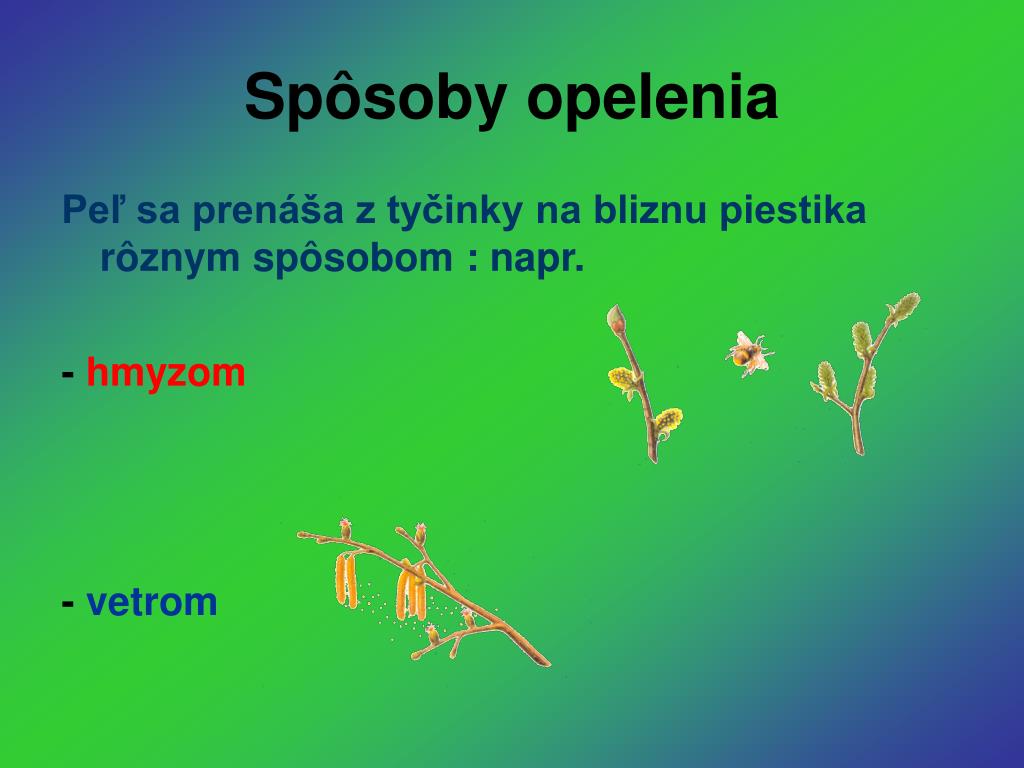 Spôsoby opelenia

Peľ sa prenáša z tyčinky na bliznu piestika rôznym spôsobom : napr.

- hmyzom

- vetrom